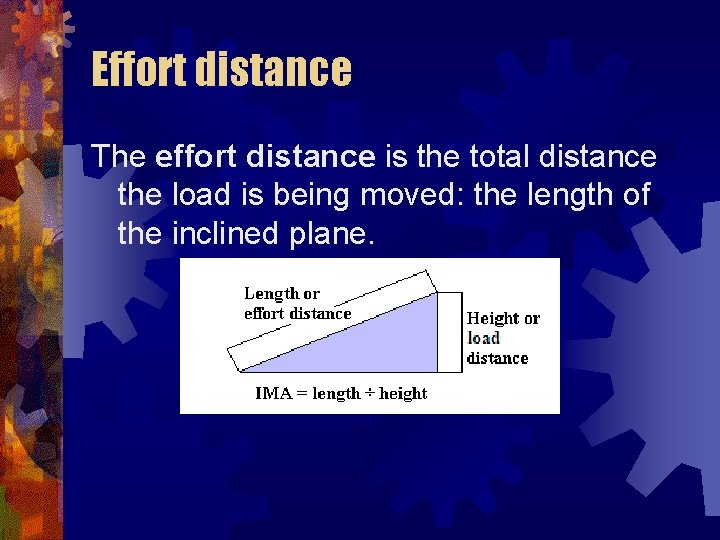 Effort distance

The effort distance is the total distance the load is being moved: the length of the inclined plane.

Length or effort distance

Height or load distance

IMA = length ÷ height